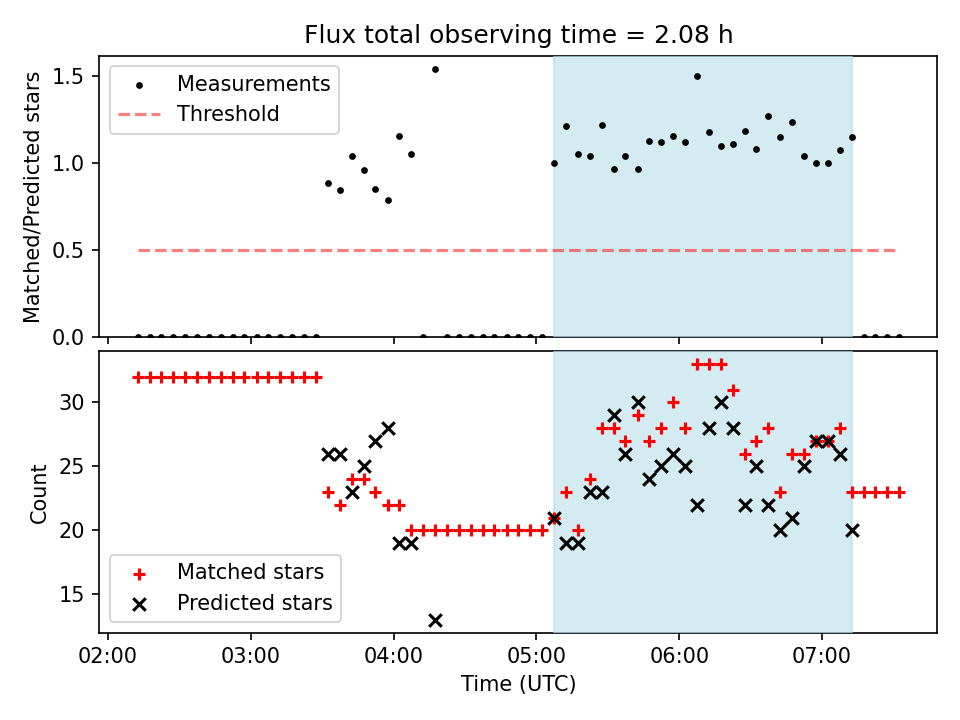 Flux total observing time = 2.08 h

Measurements
Threshold

Matched/Predicted stars

1.5
1.0
0.5
0.0

Count

30
25
20
15

Matched stars
Predicted stars

02:00 03:00 04:00 05:00 06:00 07:00

Time (UTC)